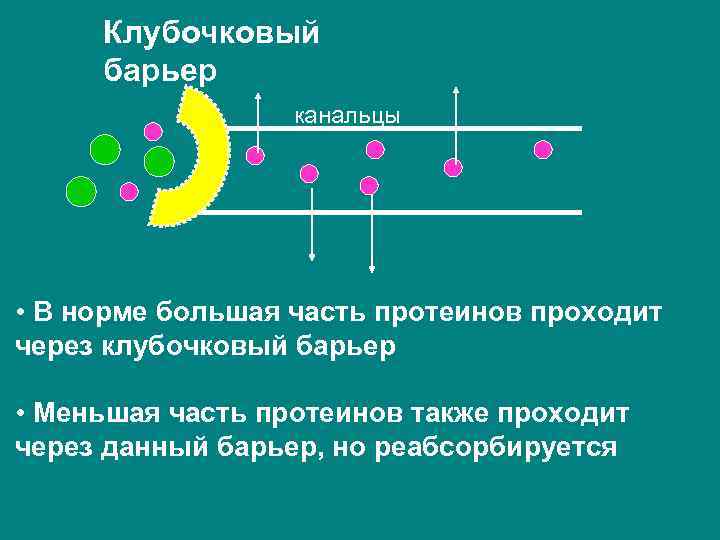 Клубочковый барьер

канальцы

• В норме большая часть протеинов проходит через клубочковый барьер

• Меньшая часть протеинов также проходит через данный барьер, но реабсорбируется